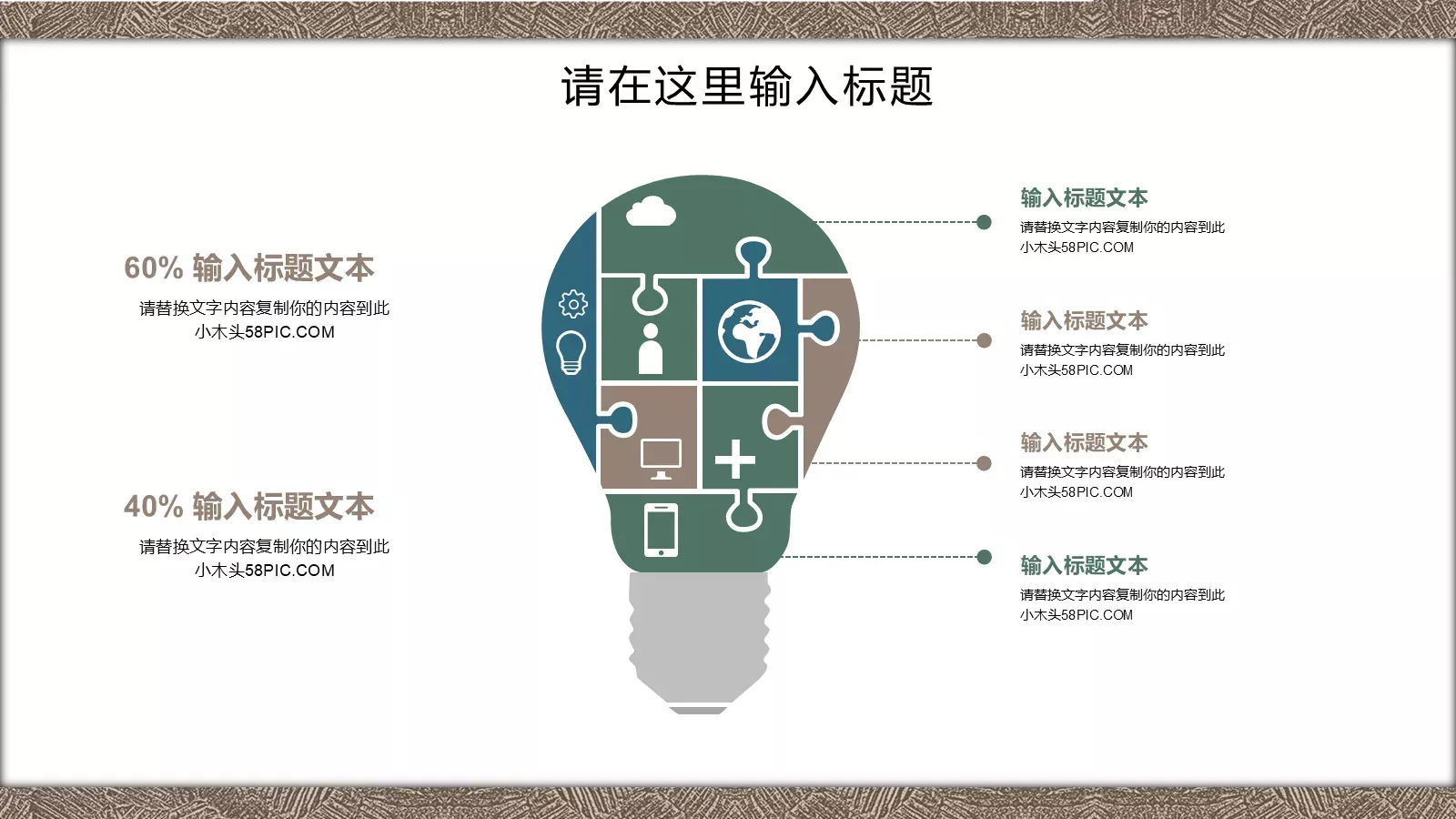 请在这里输入标题

60% 输入标题文本
请替换文字内容复制你的内容到此
小木头58PIC.COM

40% 输入标题文本
请替换文字内容复制你的内容到此
小木头58PIC.COM

输入标题文本
请替换文字内容复制你的内容到此
小木头58PIC.COM

输入标题文本
请替换文字内容复制你的内容到此
小木头58PIC.COM

输入标题文本
请替换文字内容复制你的内容到此
小木头58PIC.COM

输入标题文本
请替换文字内容复制你的内容到此
小木头58PIC.COM